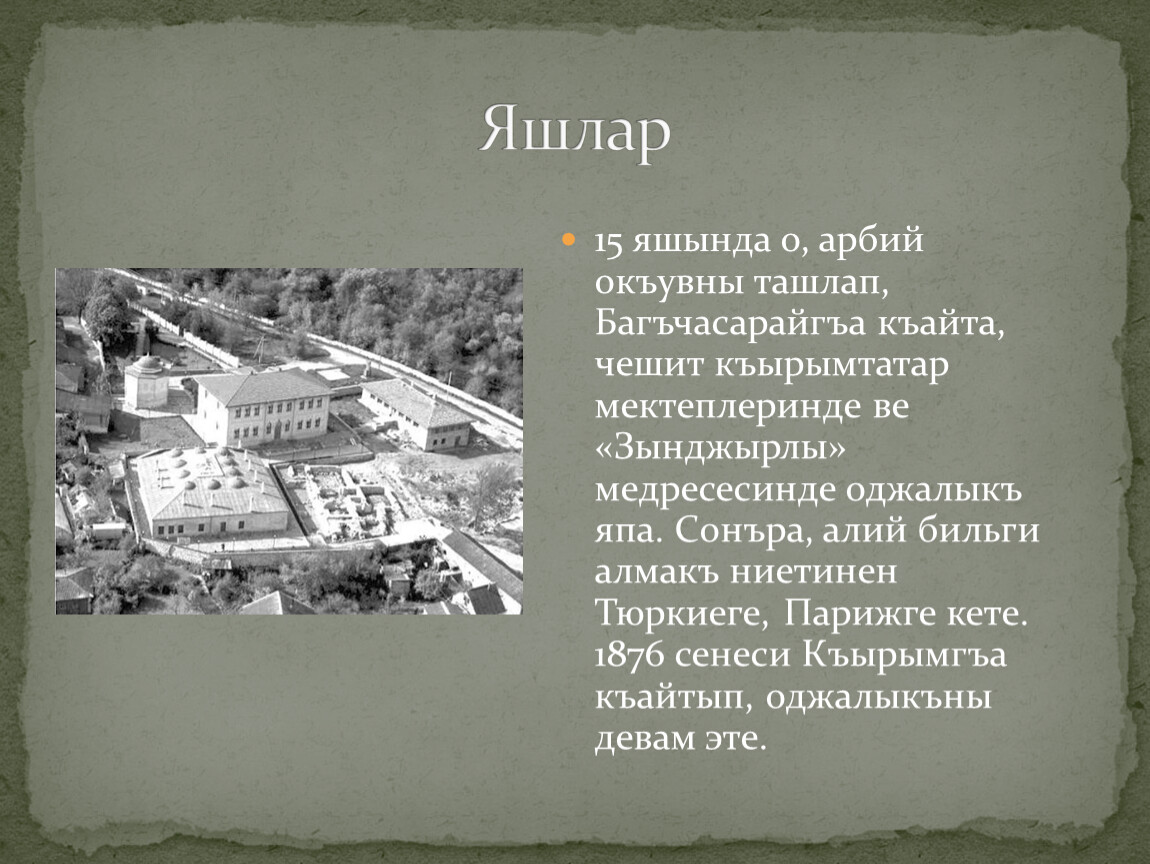 Яшлар

• 15 яшында о, арбий окъувны ташлап, Багъчасарайгъа къайта, чешит къырымтатар мектеплеринде ве «Зынджырлы» медресесинде оджалыкъ япа. Сонъра, алий бильги алмакъ ниетинен Тюркиеге, Парижге кете. 1876 сенеси Къырымгъа къайтып, оджалыкъны девам эте.